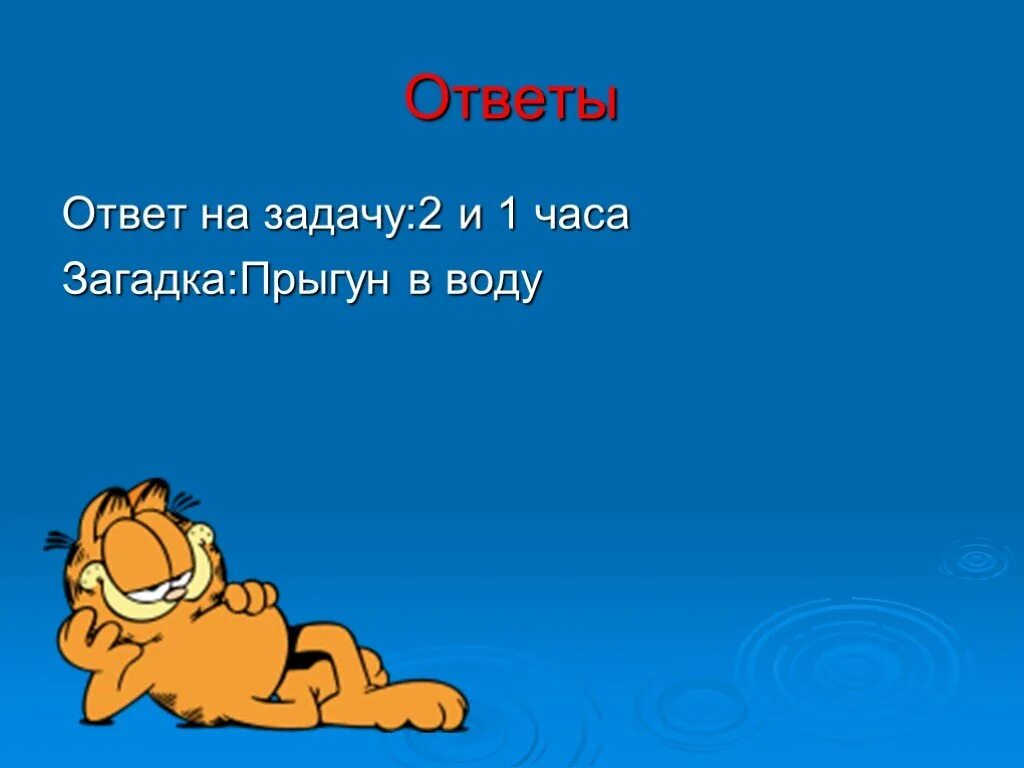 Ответы

Ответ на задачу:2 и 1 часа

Загадка:Прыгун в воду